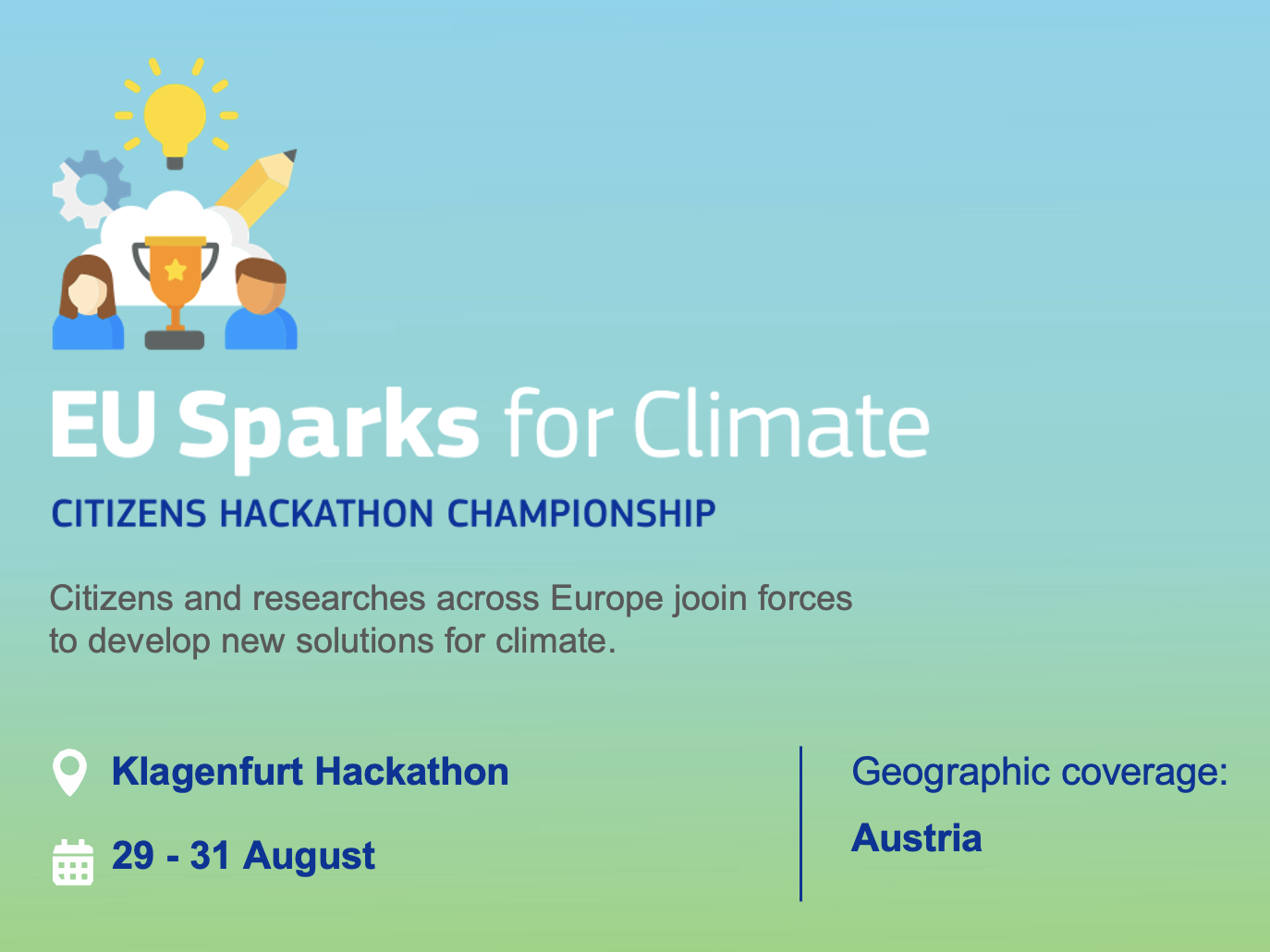 EU Sparks for Climate

CITIZENS HACKATHON CHAMPIONSHIP

Citizens and researches across Europe jooin forces to develop new solutions for climate.

Klagenfurt Hackathon

29 - 31 August

Geographic coverage:

Austria